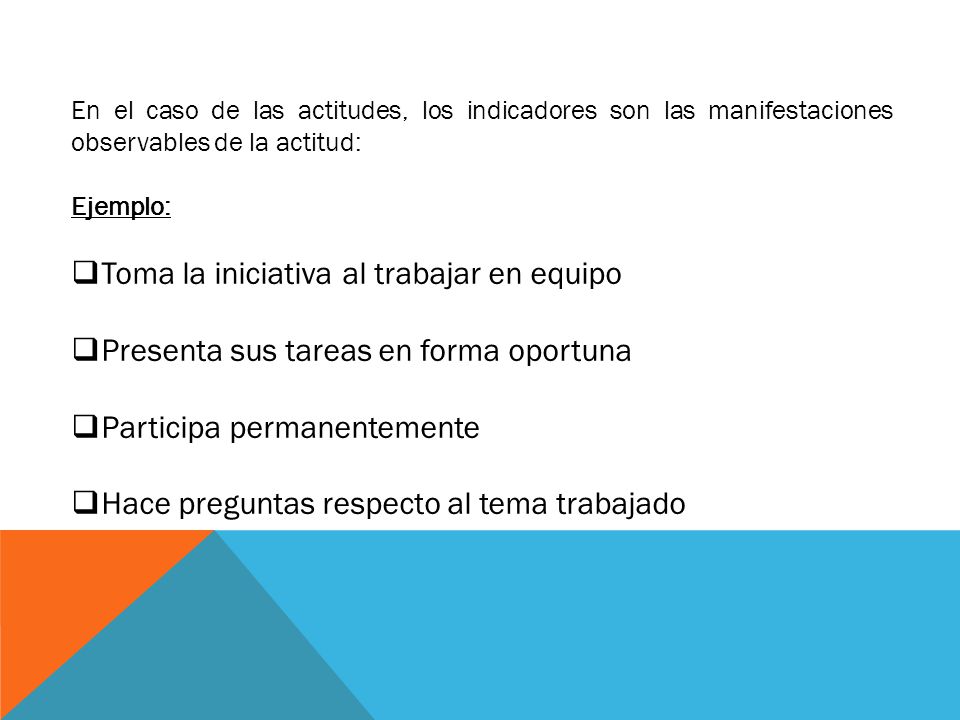 En el caso de las actitudes, los indicadores son las manifestaciones observables de la actitud:

Ejemplo:

❑Toma la iniciativa al trabajar en equipo

❑Presenta sus tareas en forma oportuna

❑Participa permanentemente

❑Hace preguntas respecto al tema trabajado